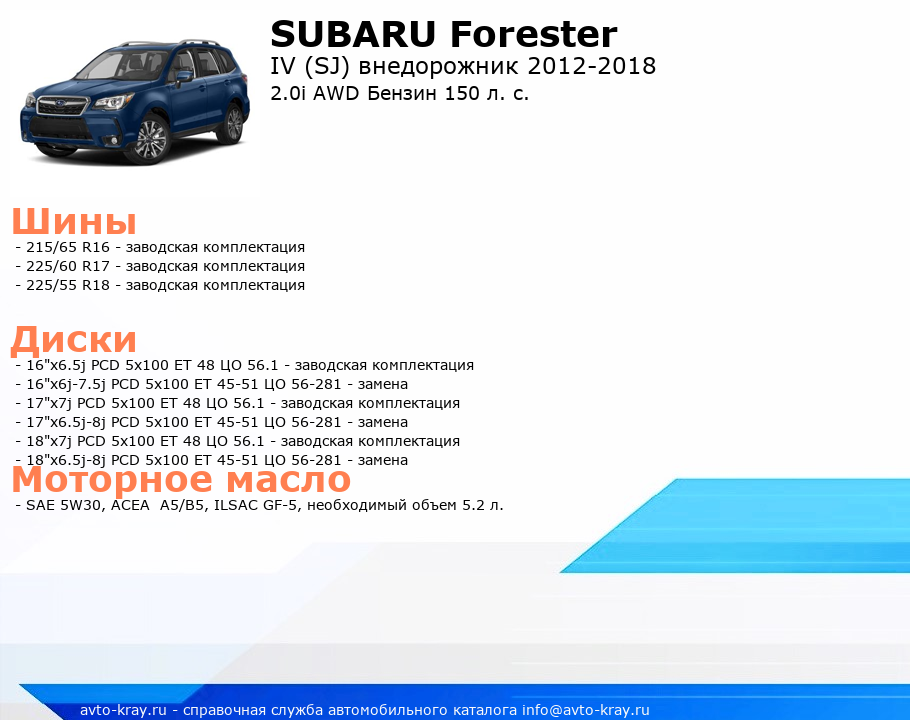 SUBARU Forester
IV (SJ) внедорожник 2012-2018
2.0i AWD Бензин 150 л. с.

Шины
- 215/65 R16 - заводская комплектация
- 225/60 R17 - заводская комплектация
- 225/55 R18 - заводская комплектация

Диски
- 16"x6.5j PCD 5x100 ET 48 ЦО 56.1 - заводская комплектация
- 16"x6j-7.5j PCD 5x100 ET 45-51 ЦО 56-281 - замена
- 17"x7j PCD 5x100 ET 48 ЦО 56.1 - заводская комплектация
- 17"x6.5j-8j PCD 5x100 ET 45-51 ЦО 56-281 - замена
- 18"x7j PCD 5x100 ET 48 ЦО 56.1 - заводская комплектация
- 18"x6.5j-8j PCD 5x100 ET 45-51 ЦО 56-281 - замена

Моторное масло
- SAE 5W30, ACEA A5/B5, ILSAC GF-5, необходимый объем 5.2 л.

avto-kray.ru - справочная служба автомобильного каталога info@avto-kray.ru